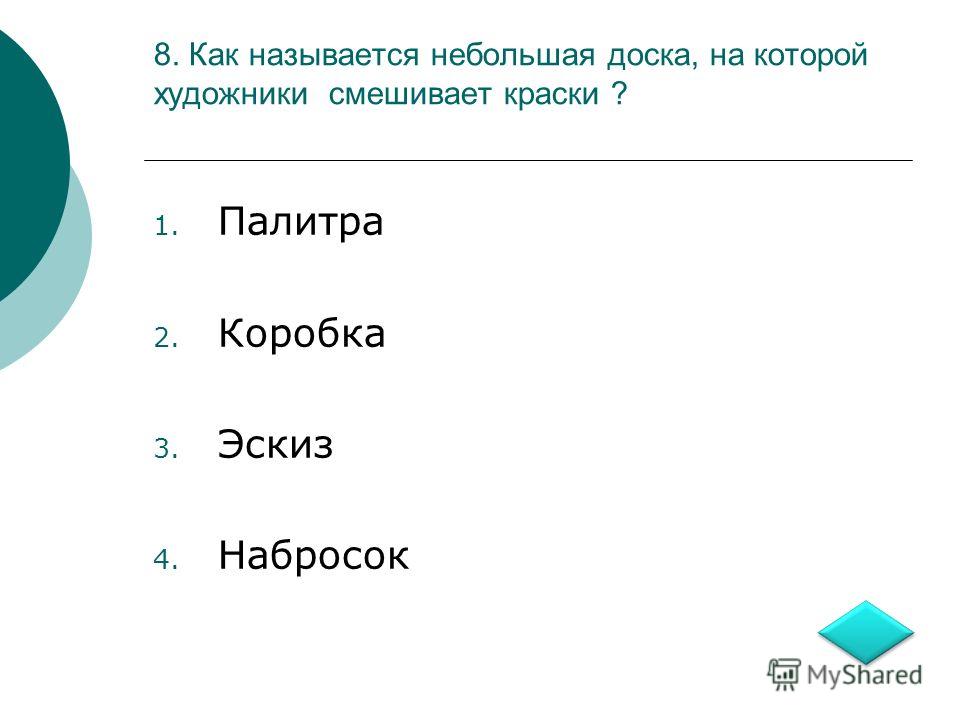 8. Как называется небольшая доска, на которой художники  смешивает краски ?

1. Палитра

2. Коробка

3. Эскиз

4. Набросок

MyShared